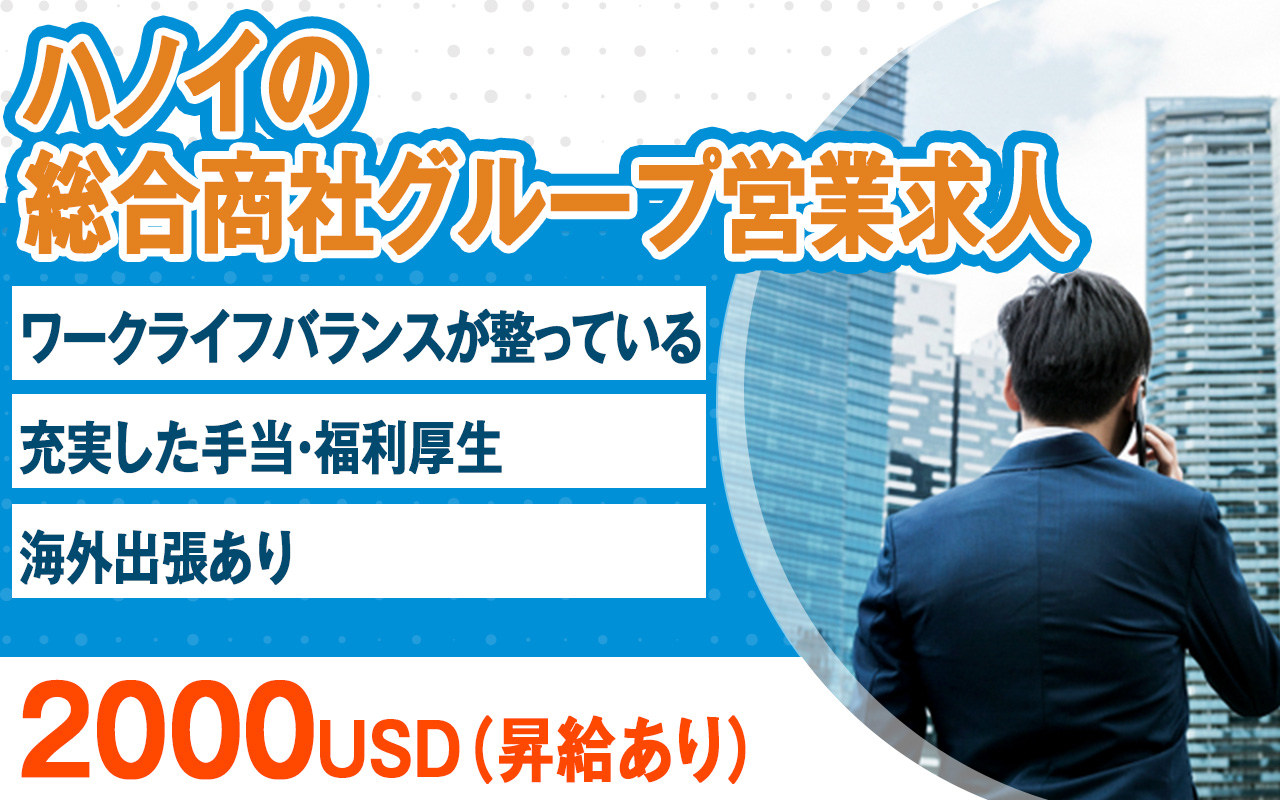 ハノイの
総合商社グループ営業求人

ワークライフバランスが整っている

充実した手当・福利厚生

海外出張あり

2000USD（昇給あり）